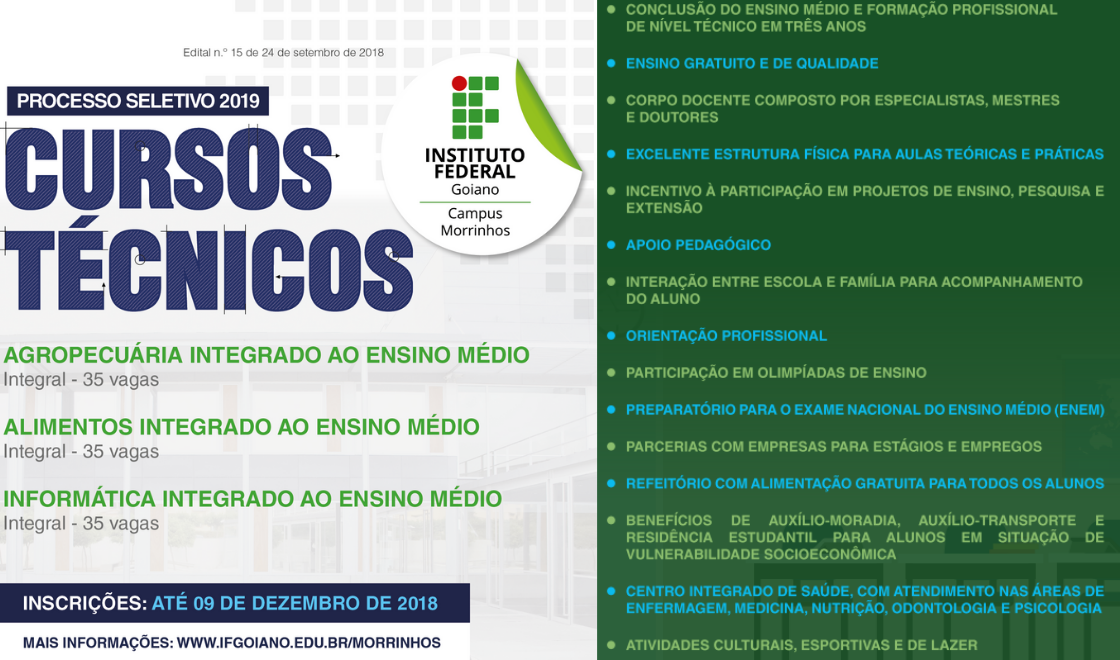 Edital n.º 15 de 24 de setembro de 2018

PROCESSO SELETIVO 2019

CURSOS TÉCNICOS

INSTITUTO FEDERAL
Goiano
Campus Morrinhos

AGROPECUÁRIA INTEGRADO AO ENSINO MÉDIO
Integral - 35 vagas

ALIMENTOS INTEGRADO AO ENSINO MÉDIO
Integral - 35 vagas

INFORMÁTICA INTEGRADO AO ENSINO MÉDIO
Integral - 35 vagas

INSCRIÇÕES: ATÉ 09 DE DEZEMBRO DE 2018

MAIS INFORMAÇÕES: WWW.IFGOIANO.EDU.BR/MORRINHOS

CONCLUSÃO DO ENSINO MÉDIO E FORMAÇÃO PROFISSIONAL DE NÍVEL TÉCNICO EM TRÊS ANOS

ENSINO GRATUITO E DE QUALIDADE

CORPO DOCENTE COMPOSTO POR ESPECIALISTAS, MESTRES E DOUTORES

EXCELENTE ESTRUTURA FÍSICA PARA AULAS TEÓRICAS E PRÁTICAS

INCENTIVO À PARTICIPAÇÃO EM PROJETOS DE ENSINO, PESQUISA E EXTENSÃO

APOIO PEDAGÓGICO

INTERAÇÃO ENTRE ESCOLA E FAMÍLIA PARA ACOMPANHAMENTO DO ALUNO

ORIENTAÇÃO PROFISSIONAL

PARTICIPAÇÃO EM OLIMPÍADAS DE ENSINO

PREPARATÓRIO PARA O EXAME NACIONAL DO ENSINO MÉDIO (ENEM)

PARCERIAS COM EMPRESAS PARA ESTÁGIOS E EMPREGOS

REFEITÓRIO COM ALIMENTAÇÃO GRATUITA PARA TODOS OS ALUNOS

BENEFÍCIOS DE AUXÍLIO-MORADIA, AUXÍLIO-TRANSPORTE E RESIDÊNCIA ESTUDANTIL PARA ALUNOS EM SITUAÇÃO DE VULNERABILIDADE SOCIOECONÔMICA

CENTRO INTEGRADO DE SAÚDE, COM ATENDIMENTO NAS ÁREAS DE ENFERMAGEM, MEDICINA, NUTRIÇÃO, ODONTOLOGIA E PSICOLOGIA

ATIVIDADES CULTURAIS, ESPORTIVAS E DE LAZER